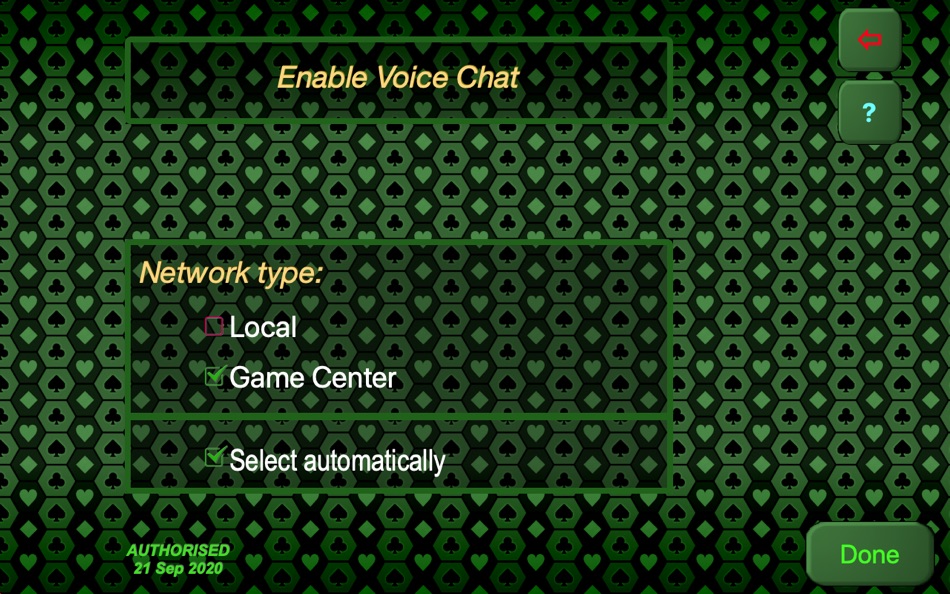 Enable Voice Chat

?

Network type:

Local

Game Center

Select automatically

AUTHORISED
21 Sep 2020

Done